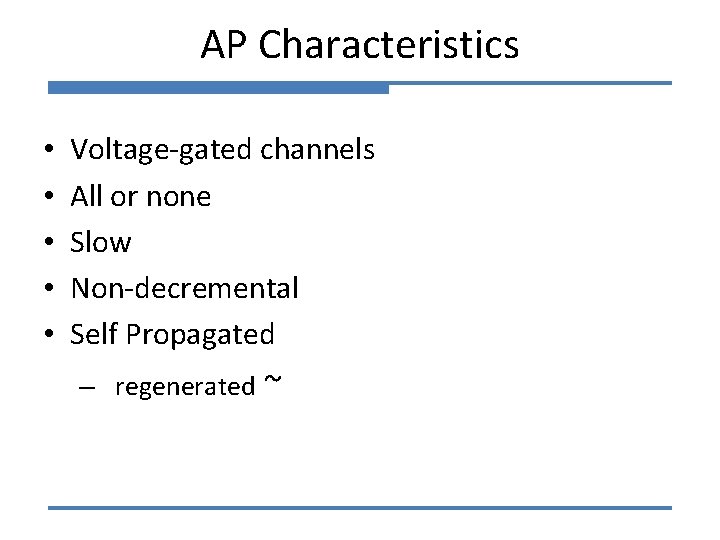 AP Characteristics

• Voltage-gated channels
• All or none
• Slow
• Non-decremental
• Self Propagated
– regenerated ~